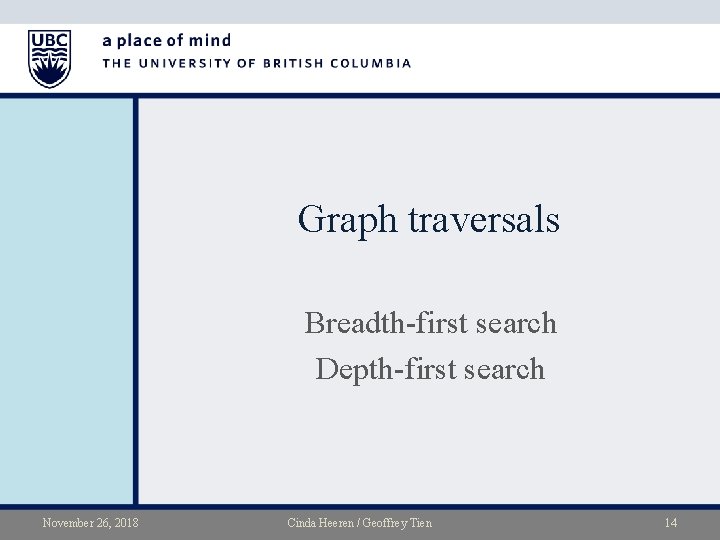 UBC

a place of mind
THE UNIVERSITY OF BRITISH COLUMBIA

Graph traversals

Breadth-first search
Depth-first search

November 26, 2018 Cinda Heeren / Geoffrey Tien 14